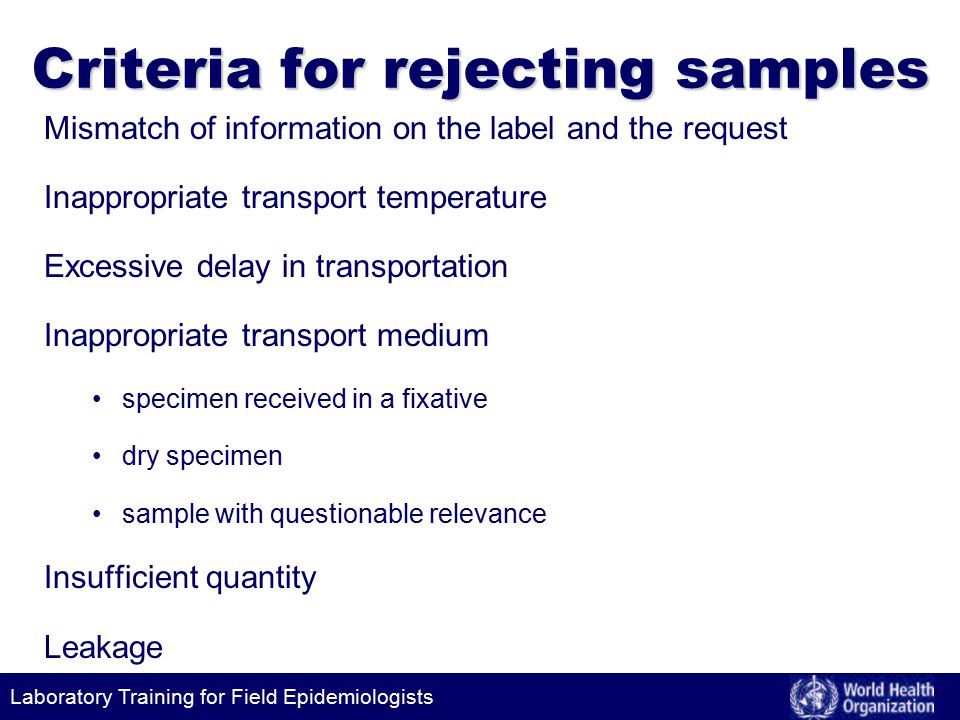 Criteria for rejecting samples

Mismatch of information on the label and the request

Inappropriate transport temperature

Excessive delay in transportation

Inappropriate transport medium

• specimen received in a fixative

• dry specimen

• sample with questionable relevance

Insufficient quantity

Leakage

Laboratory Training for Field Epidemiologists

World Health Organization